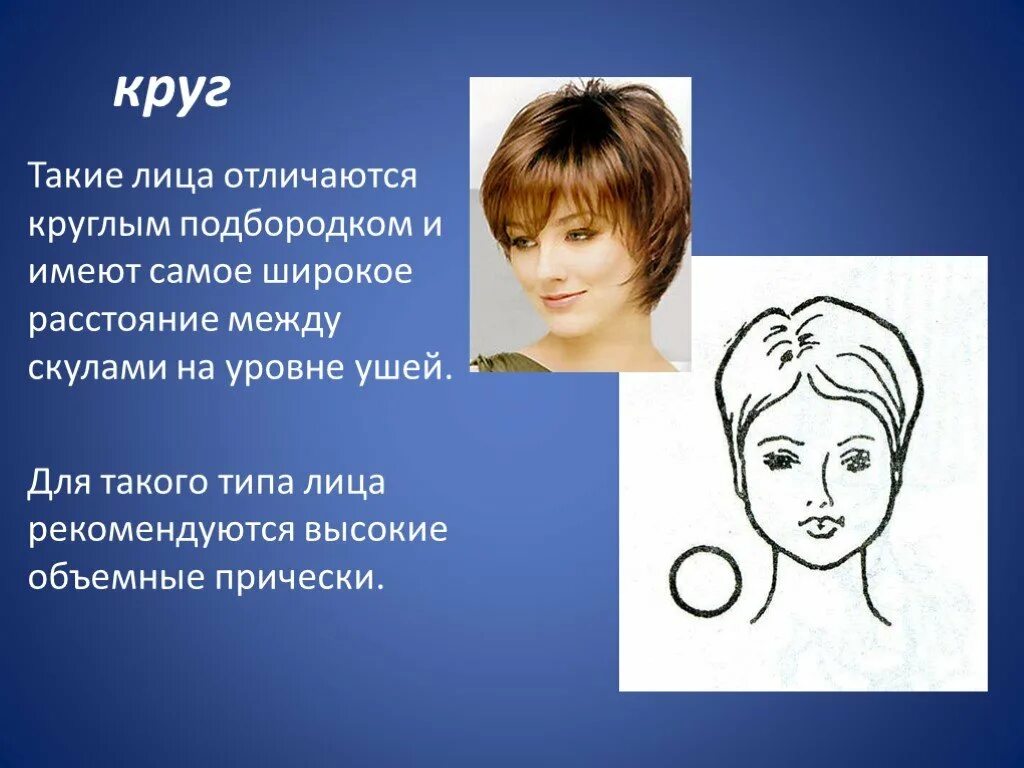 круг

Такие лица отличаются круглым подбородком и имеют самое широкое расстояние между скулами на уровне ушей.

Для такого типа лица рекомендуются высокие объемные прически.